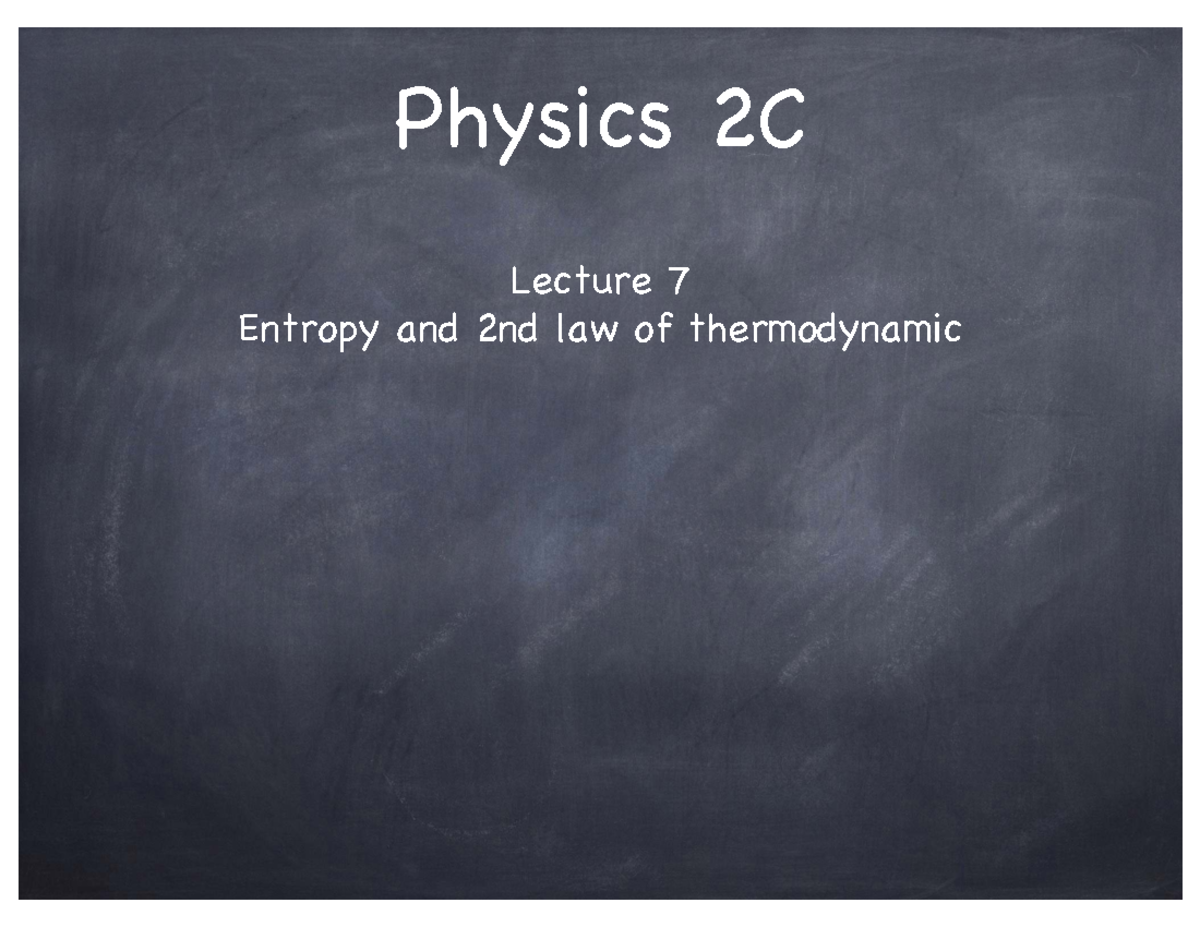 Physics 2C

Lecture 7
Entropy and 2nd law of thermodynamic